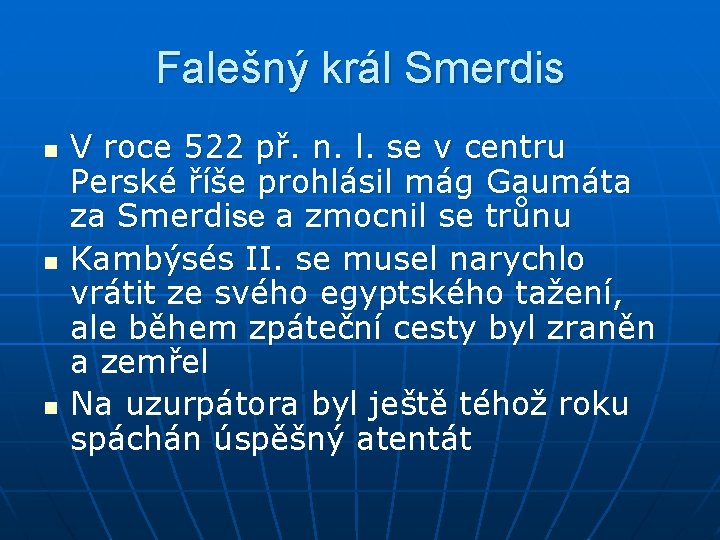 Falešný král Smerdis

- V roce 522 př. n. l. se v centru Perské říše prohlásil mág Gaumáta za Smerdise a zmocnil se trůnu
- Kambýsés II. se musel narychlo vrátit ze svého egyptského tažení, ale během zpáteční cesty byl zraněn a zemřel
- Na uzurpátora byl ještě téhož roku spáchán úspěšný atentát